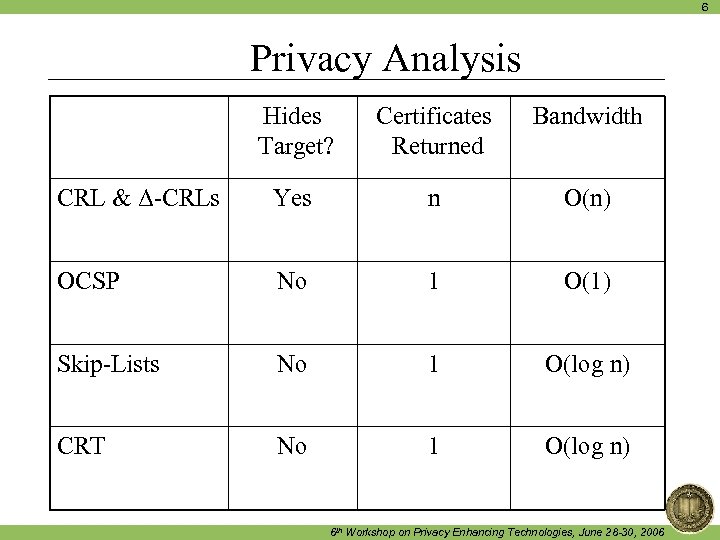 6

Privacy Analysis

| | Hides Target? | Certificates Returned | Bandwidth |
|---|---|---|---|
| CRL & Δ-CRLs | Yes | n | O(n) |
| OCSP | No | 1 | O(1) |
| Skip-Lists | No | 1 | O(log n) |
| CRT | No | 1 | O(log n) |

6th Workshop on Privacy Enhancing Technologies, June 28-30, 2006